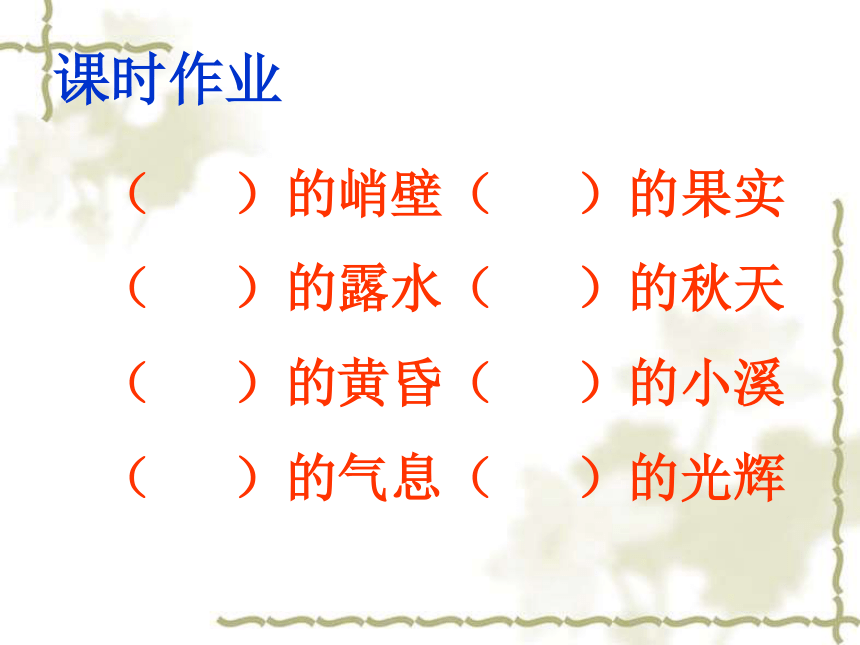 课时作业

（　　）的峭壁（　　）的果实

（　　）的露水（　　）的秋天

（　　）的黄昏（　　）的小溪

（　　）的气息（　　）的光辉